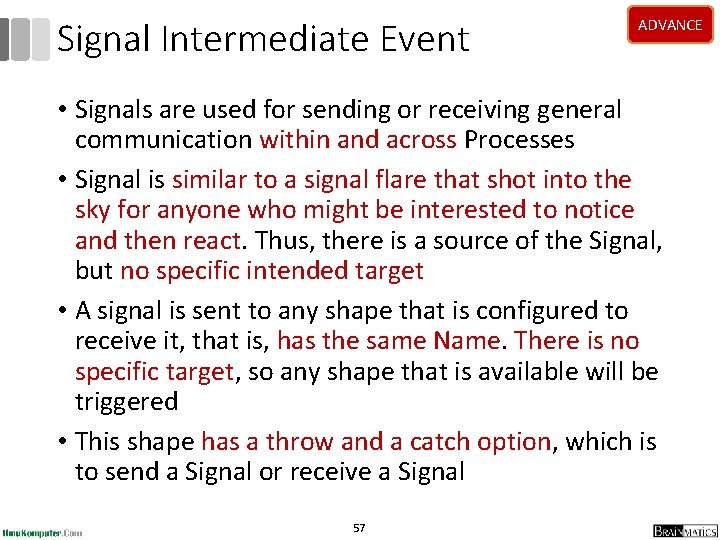 Signal Intermediate Event

ADVANCE

• Signals are used for sending or receiving general communication within and across Processes

• Signal is similar to a signal flare that shot into the sky for anyone who might be interested to notice and then react. Thus, there is a source of the Signal, but no specific intended target

• A signal is sent to any shape that is configured to receive it, that is, has the same Name. There is no specific target, so any shape that is available will be triggered

• This shape has a throw and a catch option, which is to send a Signal or receive a Signal

IlmuKomputer.Com

57

BRAINMATICS